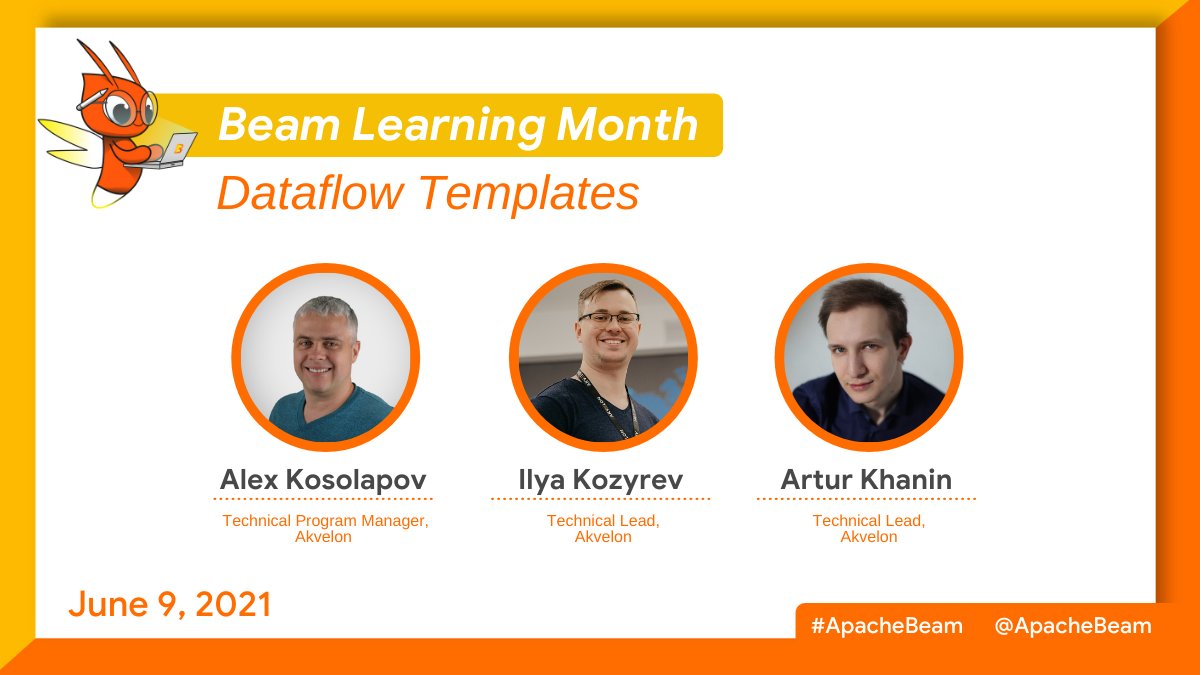 Beam Learning Month

Dataflow Templates

Alex Kosolapov

Technical Program Manager,
Akvelon

Ilya Kozyrev

Technical Lead,
Akvelon

Artur Khanin

Technical Lead,
Akvelon

June 9, 2021

#ApacheBeam @ApacheBeam